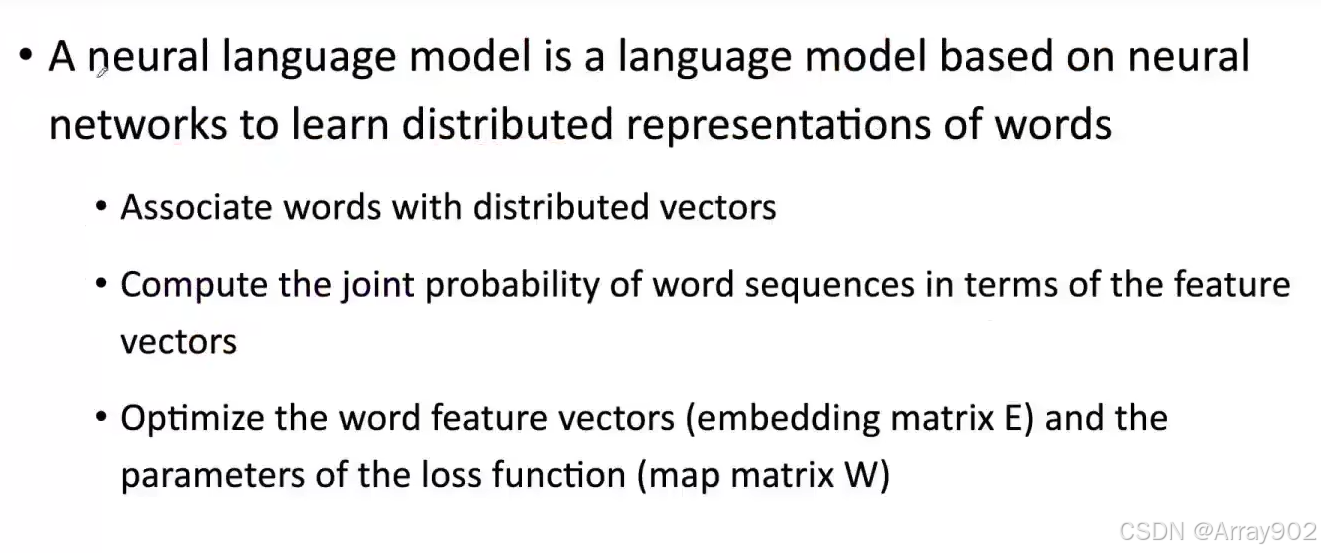 • A neural language model is a language model based on neural networks to learn distributed representations of words

• Associate words with distributed vectors

• Compute the joint probability of word sequences in terms of the feature vectors

• Optimize the word feature vectors (embedding matrix E) and the parameters of the loss function (map matrix W)

CSDN @Array902